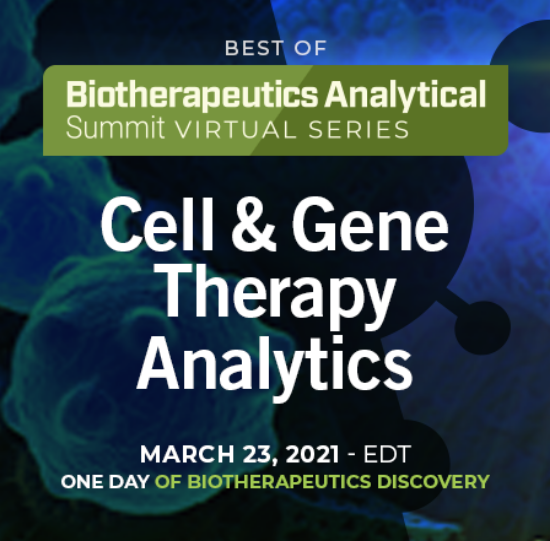 BEST OF
Biotherapeutics Analytical
Summit VIRTUAL SERIES

Cell & Gene Therapy Analytics

MARCH 23, 2021 - EDT
ONE DAY OF BIOTHERAPEUTICS DISCOVERY